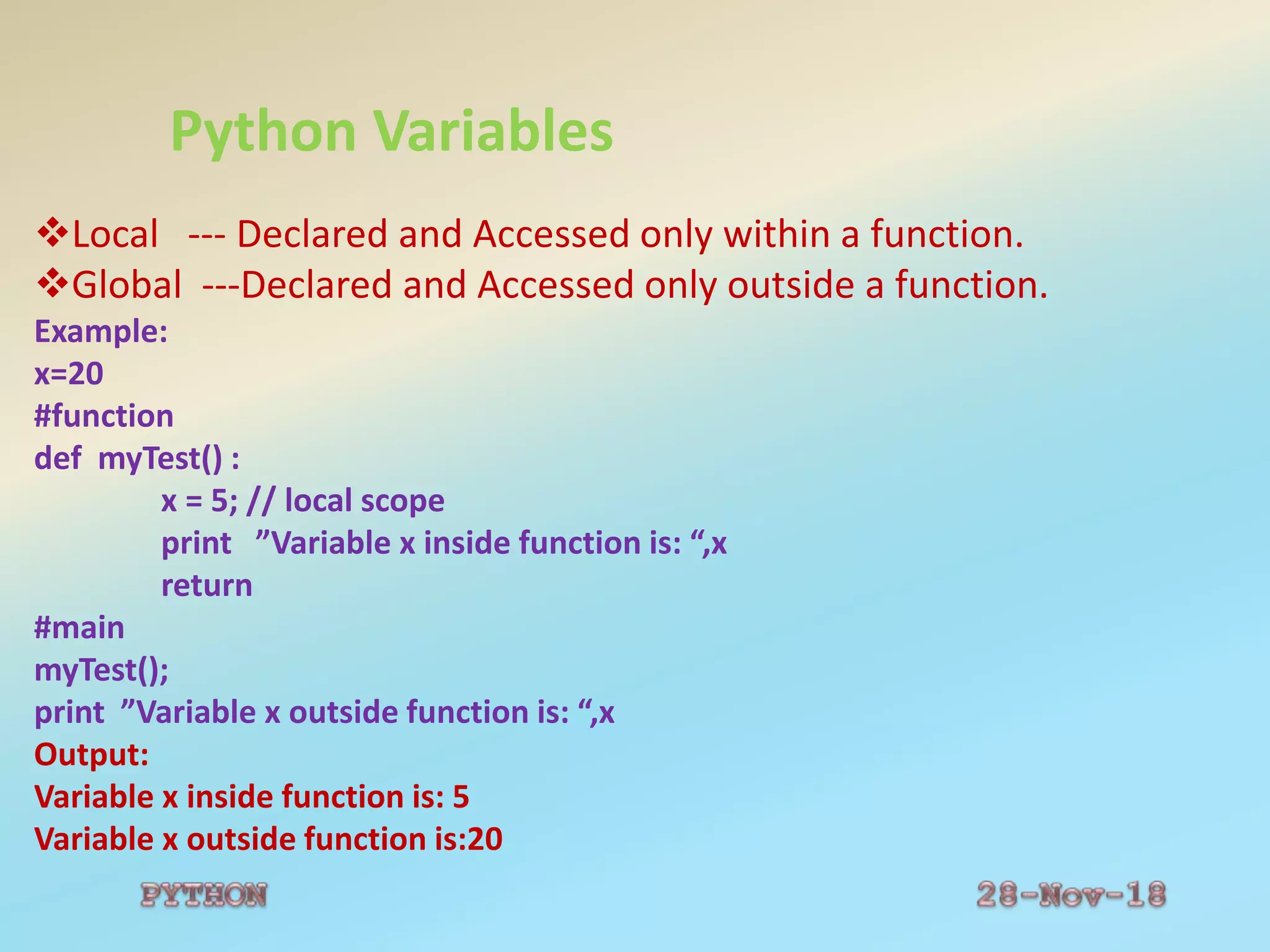 Python Variables

❖Local --- Declared and Accessed only within a function.
❖Global ---Declared and Accessed only outside a function.

Example:
x=20
#function
def myTest() :
x = 5; // local scope
print ”Variable x inside function is: “,x
return
#main
myTest();
print ”Variable x outside function is: “,x
Output:
Variable x inside function is: 5
Variable x outside function is:20

PYTHON

28-Nov-18